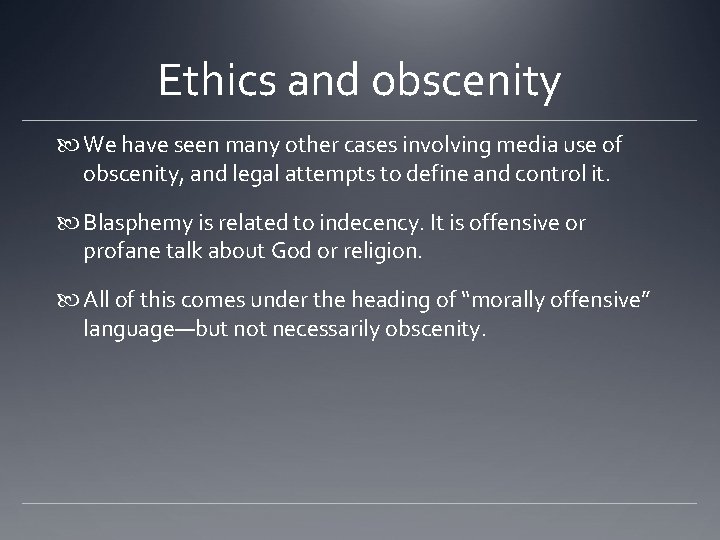 Ethics and obscenity

We have seen many other cases involving media use of obscenity, and legal attempts to define and control it.

Blasphemy is related to indecency. It is offensive or profane talk about God or religion.

All of this comes under the heading of “morally offensive” language—but not necessarily obscenity.